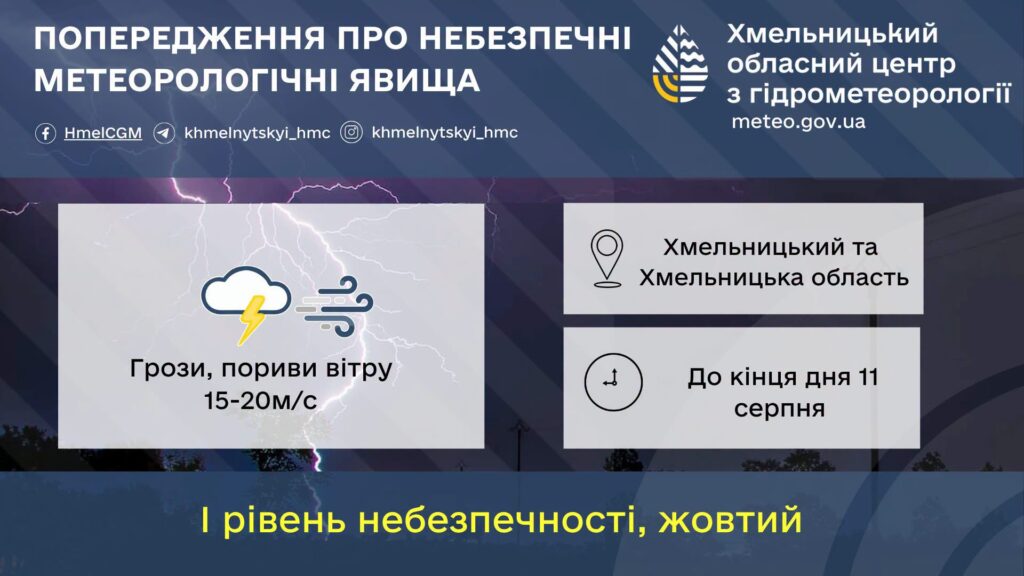 ПОПЕРЕДЖЕННЯ ПРО НЕБЕЗПЕЧНІ МЕТЕОРОЛОГІЧНІ ЯВИЩА

HmelCGM khmelnytskyi_hmc khmelnytskyi_hmc

Хмельницький обласний центр з гідрометеорології
meteo.gov.ua

Грози, пориви вітру 15-20м/с

Хмельницький та Хмельницька область

До кінця дня 11 серпня

І рівень небезпечності, жовтий